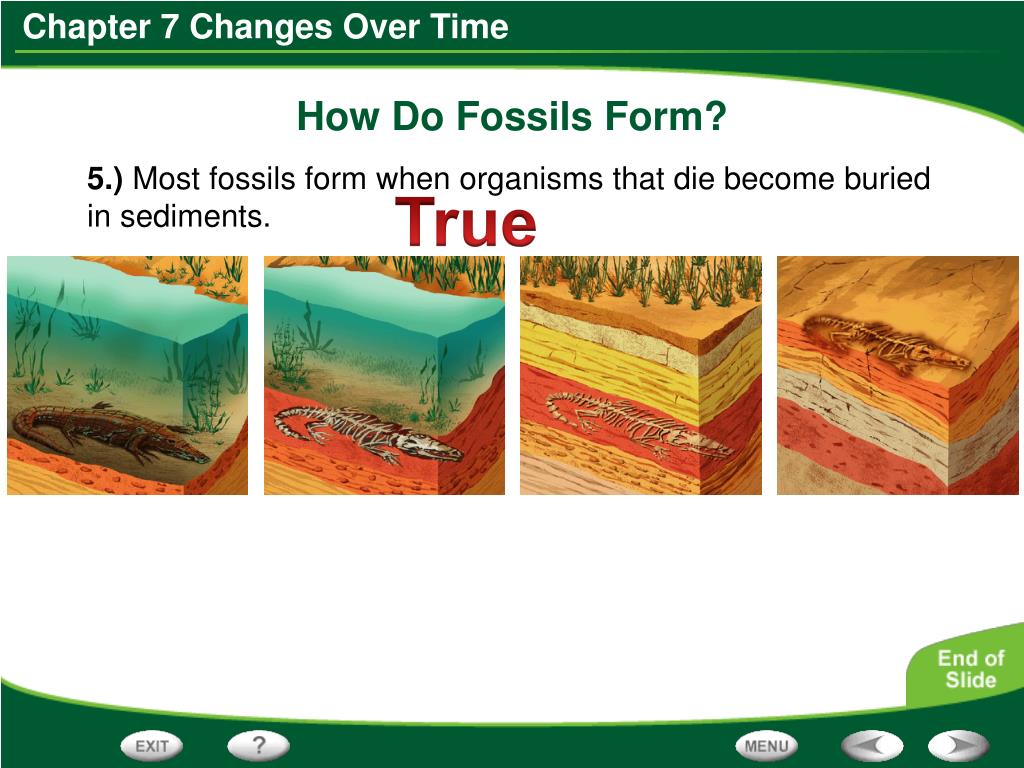 Chapter 7 Changes Over Time

How Do Fossils Form?

5.) Most fossils form when organisms that die become buried in sediments.

True

End of Slide

EXIT

?

MENU